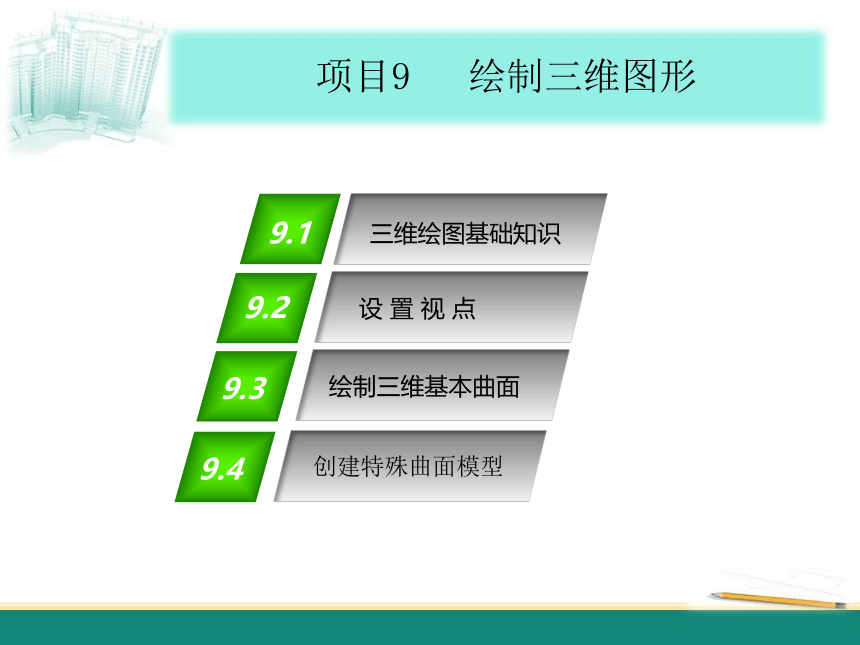 项目9　绘制三维图形

9.1 三维绘图基础知识

9.2 设 置 视 点

9.3 绘制三维基本曲面

9.4 创建特殊曲面模型